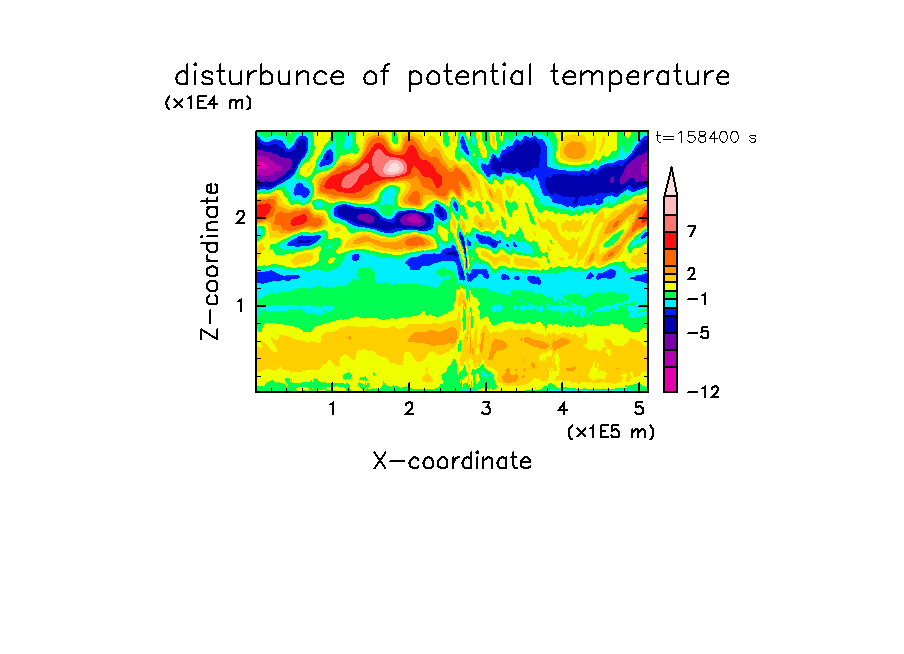 disturbunce of potential temperature

(x1E4 m)

t=158400 s

Z-coordinate

2

1

7

2

−1

−5

−12

1 2 3 4 5

(x1E5 m)

X-coordinate